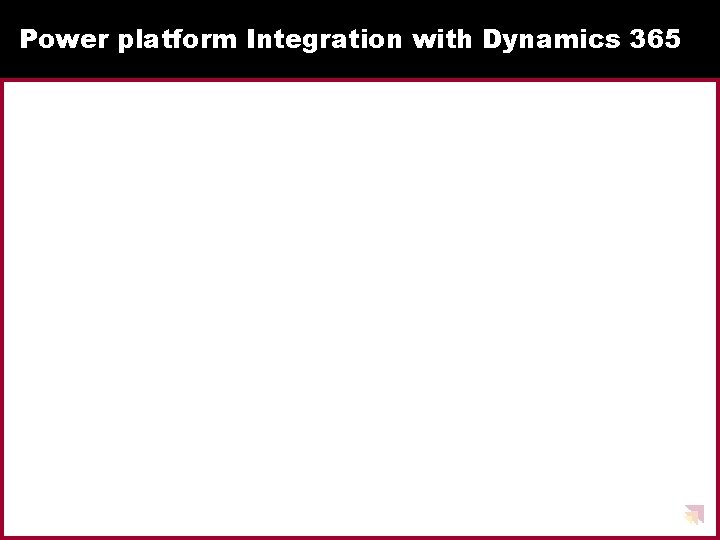 Power platform Integration with Dynamics 365